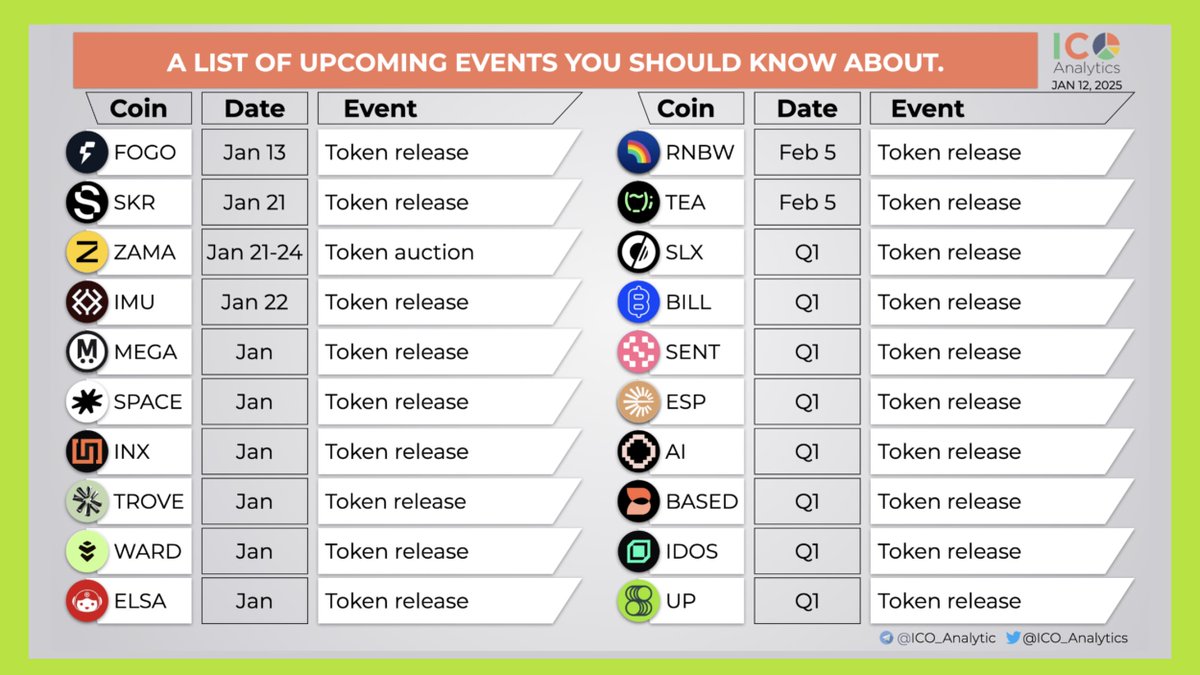 A LIST OF UPCOMING EVENTS YOU SHOULD KNOW ABOUT.

ICO Analytics
JAN 12, 2025

| Coin | Date | Event |
|---|---|---|
| FOGO | Jan 13 | Token release |
| SKR | Jan 21 | Token release |
| ZAMA | Jan 21-24 | Token auction |
| IMU | Jan 22 | Token release |
| MEGA | Jan | Token release |
| SPACE | Jan | Token release |
| INX | Jan | Token release |
| TROVE | Jan | Token release |
| WARD | Jan | Token release |
| ELSA | Jan | Token release |

| Coin | Date | Event |
|---|---|---|
| RNBW | Feb 5 | Token release |
| TEA | Feb 5 | Token release |
| SLX | Q1 | Token release |
| BILL | Q1 | Token release |
| SENT | Q1 | Token release |
| ESP | Q1 | Token release |
| AI | Q1 | Token release |
| BASED | Q1 | Token release |
| IDOS | Q1 | Token release |
| UP | Q1 | Token release |

@ICO_Analytic @ICO_Analytics